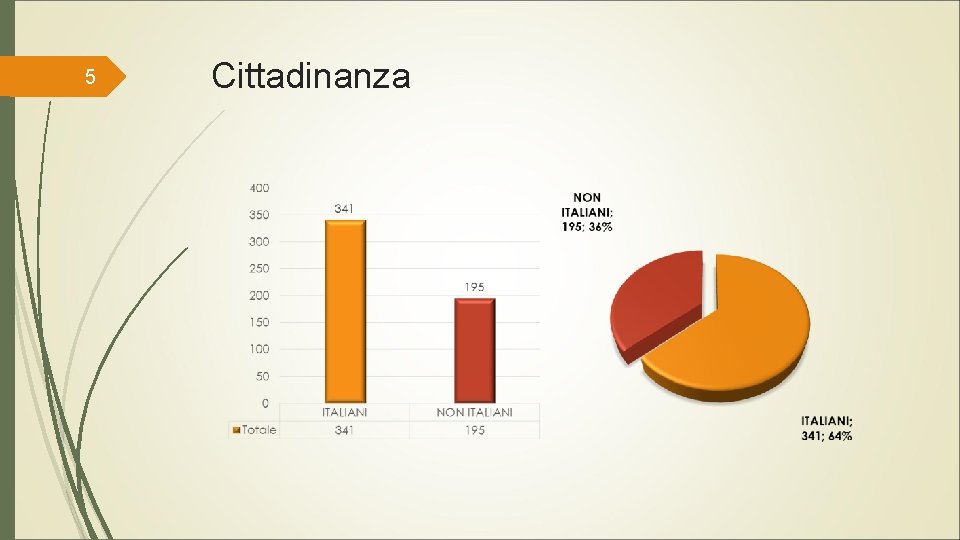 5

Cittadinanza

400
350
300
250
200
150
100
50
0

341

195

|  | ITALIANI | NON ITALIANI |
|---|---|---|
| Totale | 341 | 195 |

NON ITALIANI; 195; 36%

ITALIANI; 341; 64%